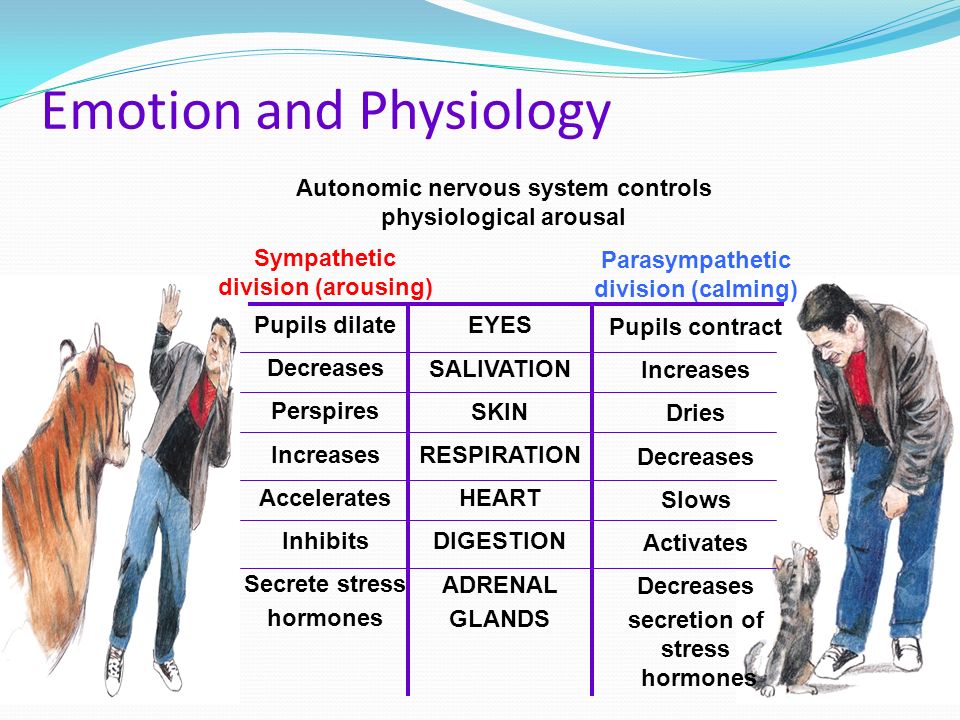 Emotion and Physiology

Autonomic nervous system controls physiological arousal

| Sympathetic division (arousing) | | Parasympathetic division (calming) |
|---|---|---|
| Pupils dilate | EYES | Pupils contract |
| Decreases | SALIVATION | Increases |
| Perspires | SKIN | Dries |
| Increases | RESPIRATION | Decreases |
| Accelerates | HEART | Slows |
| Inhibits | DIGESTION | Activates |
| Secrete stress hormones | ADRENAL GLANDS | Decreases secretion of stress hormones |